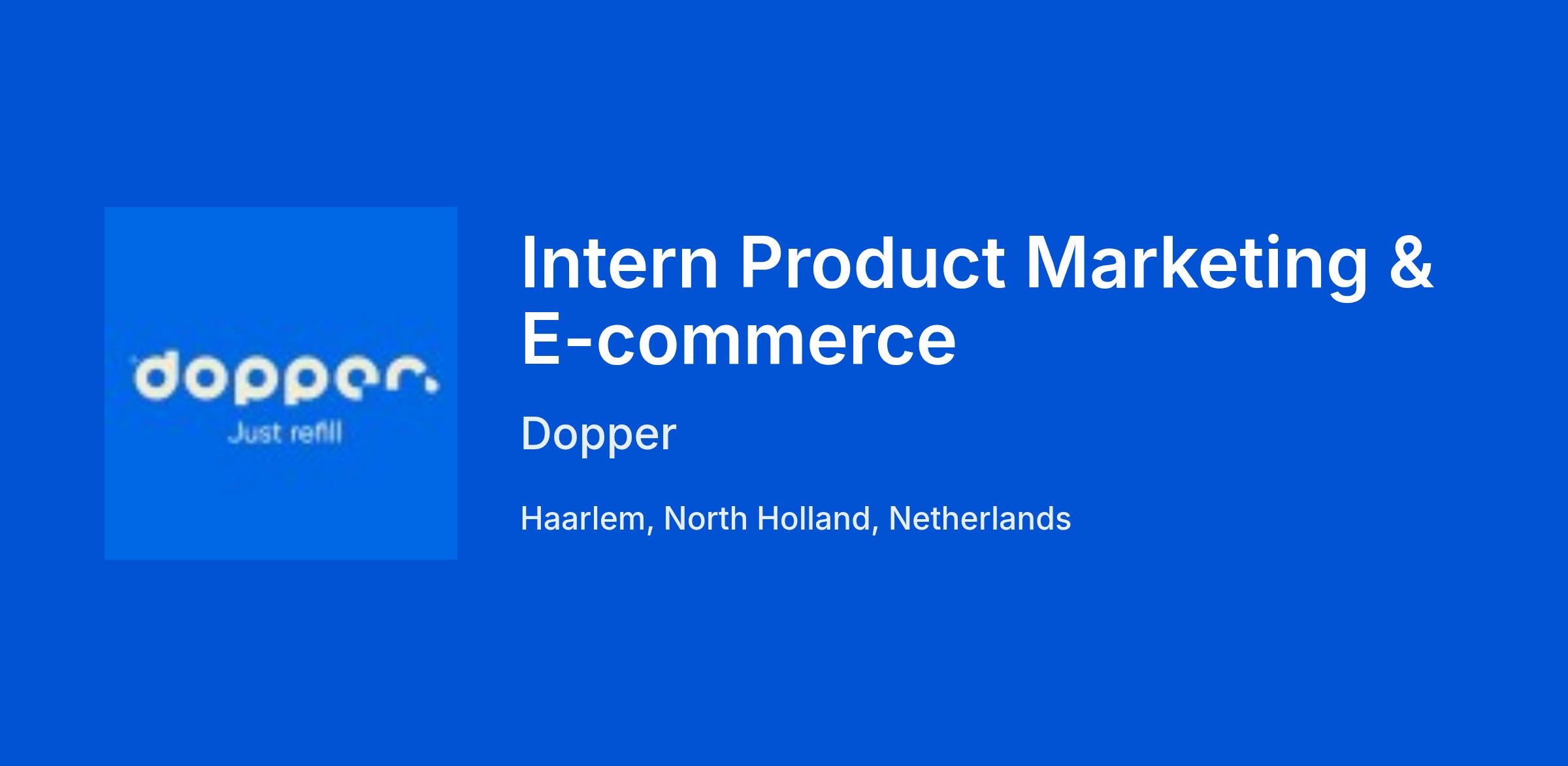 dopper.
Just refill

Intern Product Marketing & E-commerce

Dopper

Haarlem, North Holland, Netherlands